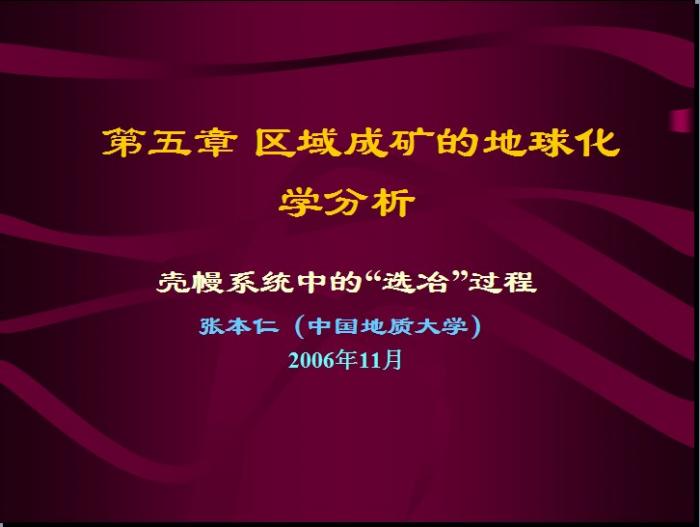 第五章 区域成矿的地球化学分析

壳幔系统中的“选冶”过程

张本仁（中国地质大学）

2006年11月